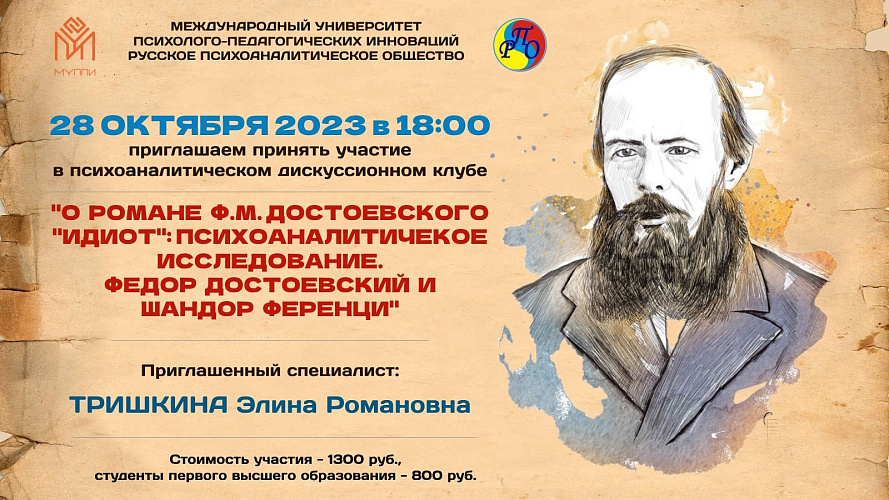 МУППИ

МЕЖДУНАРОДНЫЙ УНИВЕРСИТЕТ ПСИХОЛОГО-ПЕДАГОГИЧЕСКИХ ИННОВАЦИЙ РУССКОЕ ПСИХОАНАЛИТИЧЕСКОЕ ОБЩЕСТВО

РПО

28 ОКТЯБРЯ 2023 в 18:00
приглашаем принять участие в психоаналитическом дискуссионном клубе

"О РОМАНЕ Ф.М. ДОСТОЕВСКОГО "ИДИОТ": ПСИХОАНАЛИТИЧЕКОЕ ИССЛЕДОВАНИЕ. ФЕДОР ДОСТОЕВСКИЙ И ШАНДОР ФЕРЕНЦИ"

Приглашенный специалист:

ТРИШКИНА Элина Романовна

Стоимость участия - 1300 руб., студенты первого высшего образования - 800 руб.